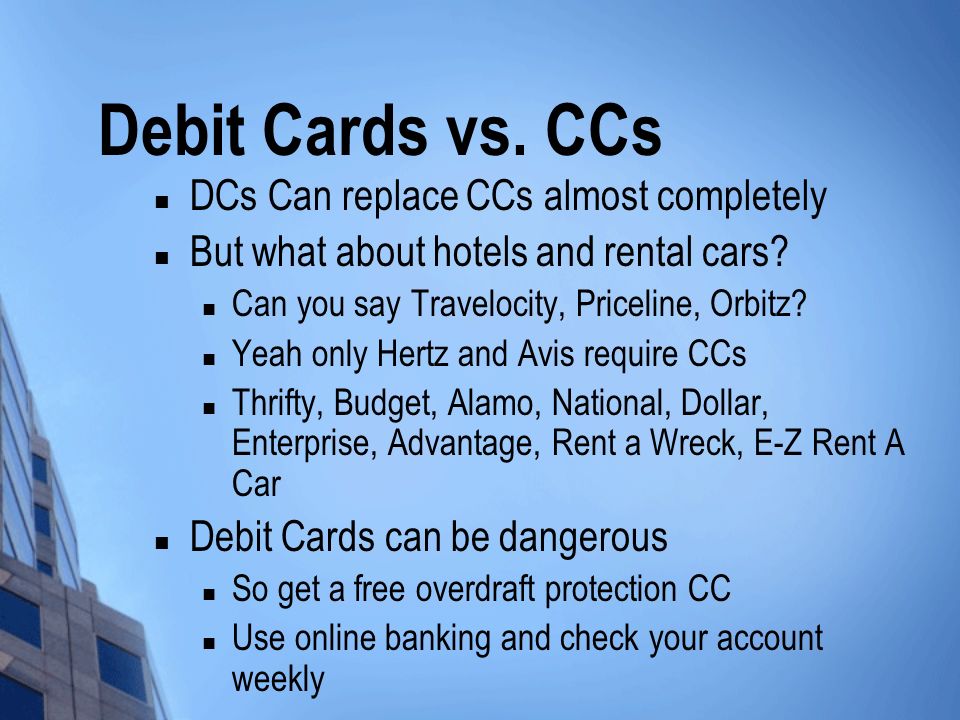 Debit Cards vs. CCs

- DCs Can replace CCs almost completely
- But what about hotels and rental cars?
  - Can you say Travelocity, Priceline, Orbitz?
  - Yeah only Hertz and Avis require CCs
  - Thrifty, Budget, Alamo, National, Dollar, Enterprise, Advantage, Rent a Wreck, E-Z Rent A Car
- Debit Cards can be dangerous
  - So get a free overdraft protection CC
  - Use online banking and check your account weekly